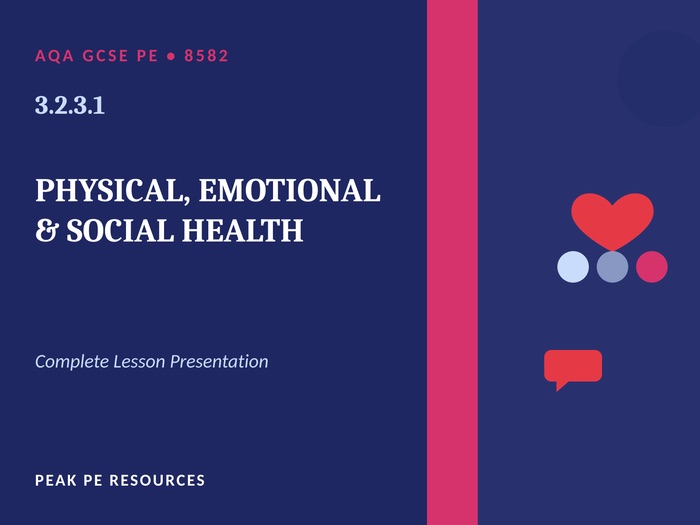 AQA GCSE PE • 8582

3.2.3.1

PHYSICAL, EMOTIONAL & SOCIAL HEALTH

Complete Lesson Presentation

PEAK PE RESOURCES